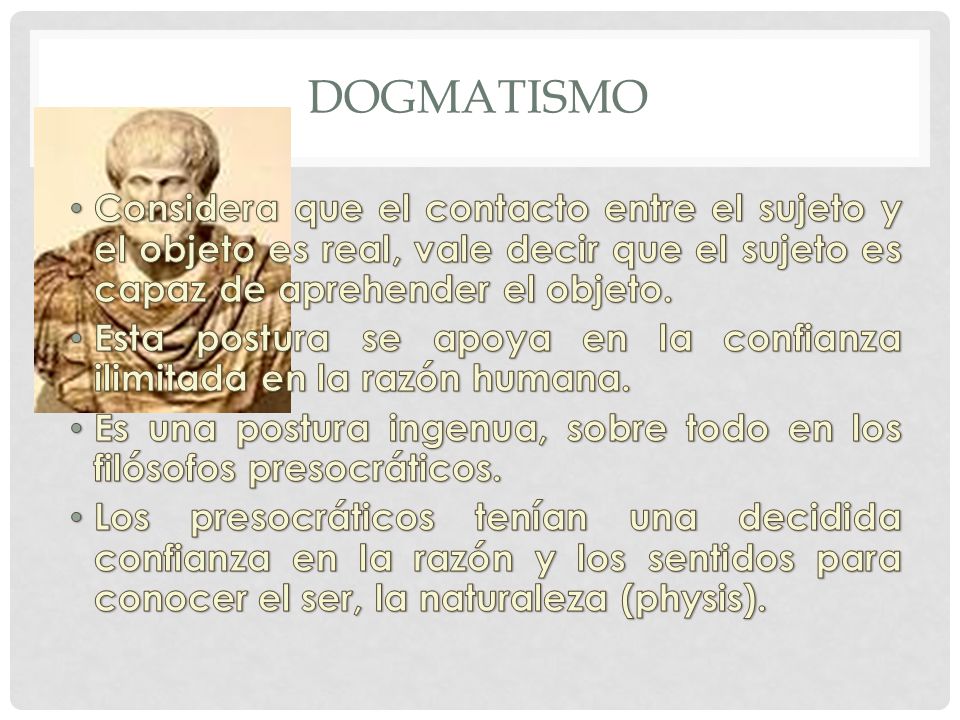 DOGMATISMO

• Considera que el contacto entre el sujeto y el objeto es real, vale decir que el sujeto es capaz de aprehender el objeto.
• Esta postura se apoya en la confianza ilimitada en la razón humana.
• Es una postura ingenua, sobre todo en los filósofos presocráticos.
• Los presocráticos tenían una decidida confianza en la razón y los sentidos para conocer el ser, la naturaleza (physis).